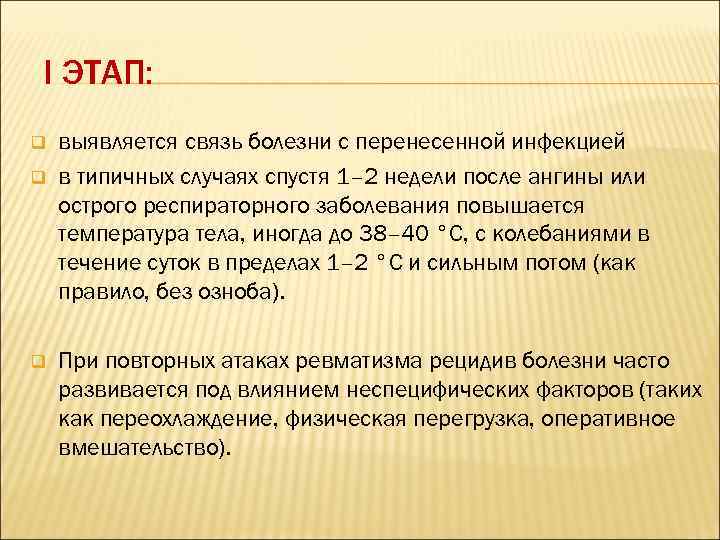 I ЭТАП:

выявляется связь болезни с перенесенной инфекцией

в типичных случаях спустя 1–2 недели после ангины или острого респираторного заболевания повышается температура тела, иногда до 38–40 °С, с колебаниями в течение суток в пределах 1–2 °С и сильным потом (как правило, без озноба).

При повторных атаках ревматизма рецидив болезни часто развивается под влиянием неспецифических факторов (таких как переохлаждение, физическая перегрузка, оперативное вмешательство).